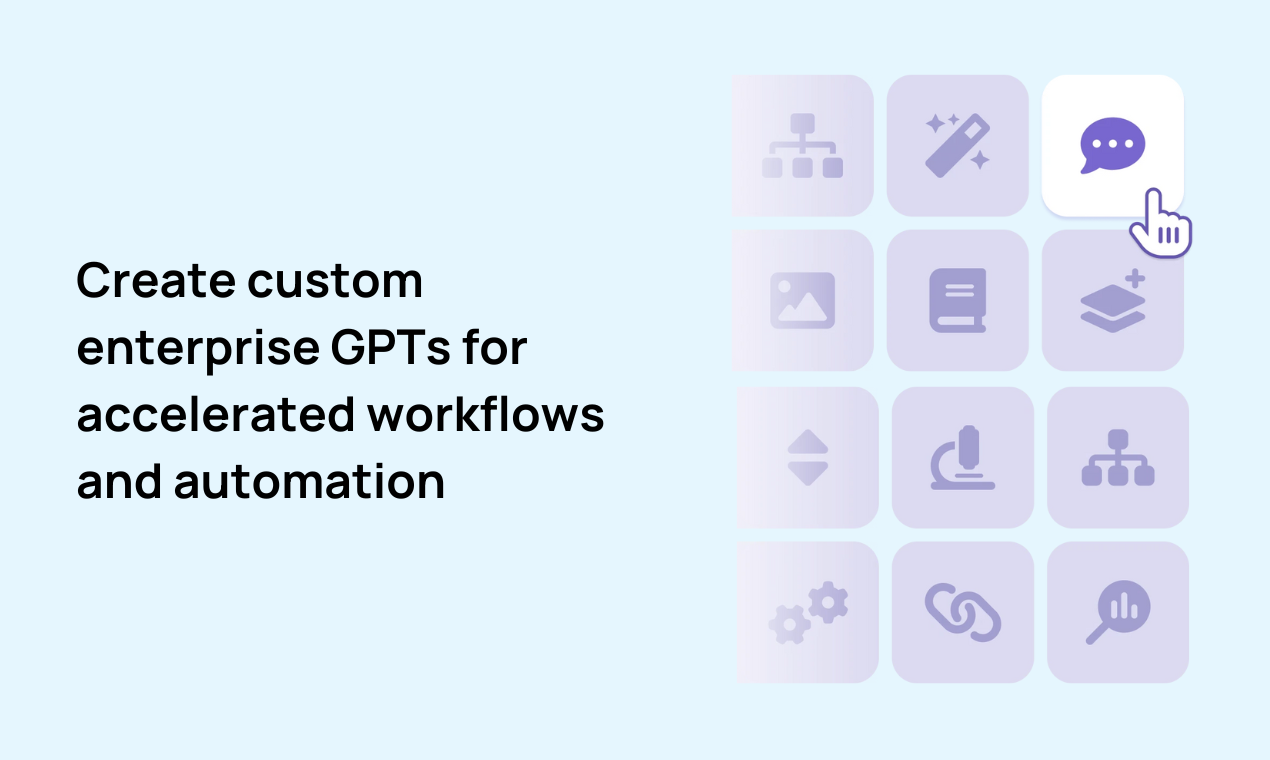 Create custom enterprise GPTs for accelerated workflows and automation